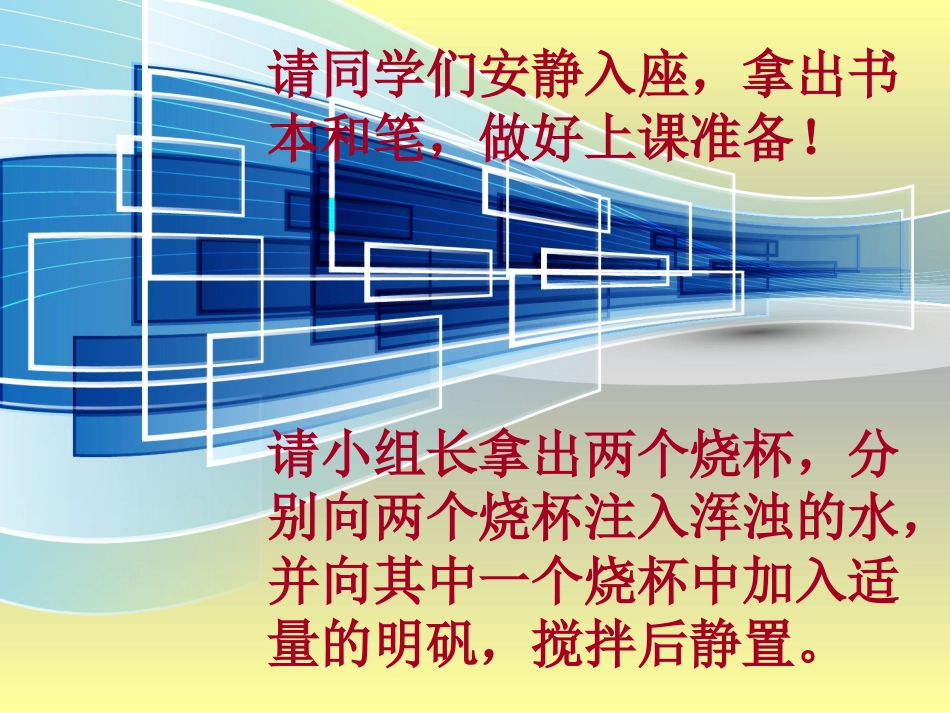 请同学们安静入座，拿出书本和笔，做好上课准备！

请小组长拿出两个烧杯，分别向两个烧杯注入浑浊的水，并向其中一个烧杯中加入适量的明矾，搅拌后静置。